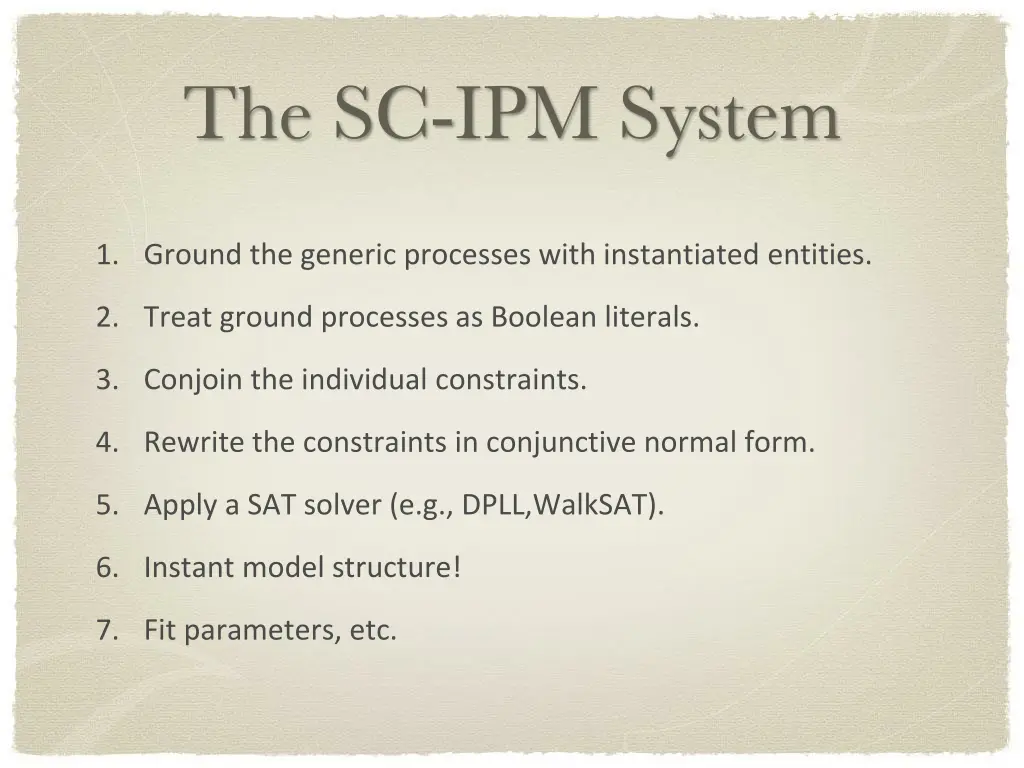 The SC-IPM System

1. Ground the generic processes with instantiated entities.
2. Treat ground processes as Boolean literals.
3. Conjoin the individual constraints.
4. Rewrite the constraints in conjunctive normal form.
5. Apply a SAT solver (e.g., DPLL,WalkSAT).
6. Instant model structure!
7. Fit parameters, etc.